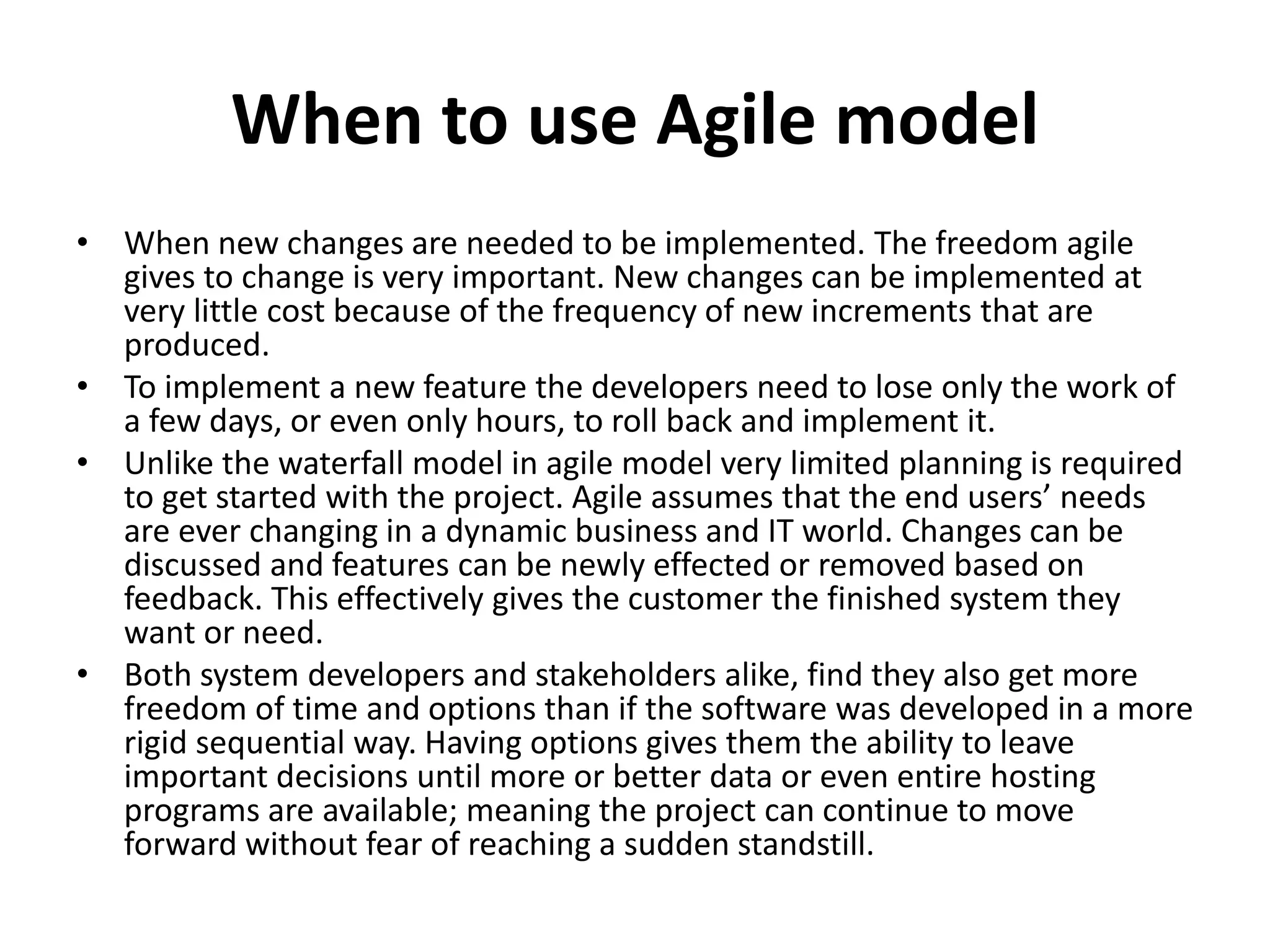 When to use Agile model

• When new changes are needed to be implemented. The freedom agile gives to change is very important. New changes can be implemented at very little cost because of the frequency of new increments that are produced.
• To implement a new feature the developers need to lose only the work of a few days, or even only hours, to roll back and implement it.
• Unlike the waterfall model in agile model very limited planning is required to get started with the project. Agile assumes that the end users' needs are ever changing in a dynamic business and IT world. Changes can be discussed and features can be newly effected or removed based on feedback. This effectively gives the customer the finished system they want or need.
• Both system developers and stakeholders alike, find they also get more freedom of time and options than if the software was developed in a more rigid sequential way. Having options gives them the ability to leave important decisions until more or better data or even entire hosting programs are available; meaning the project can continue to move forward without fear of reaching a sudden standstill.